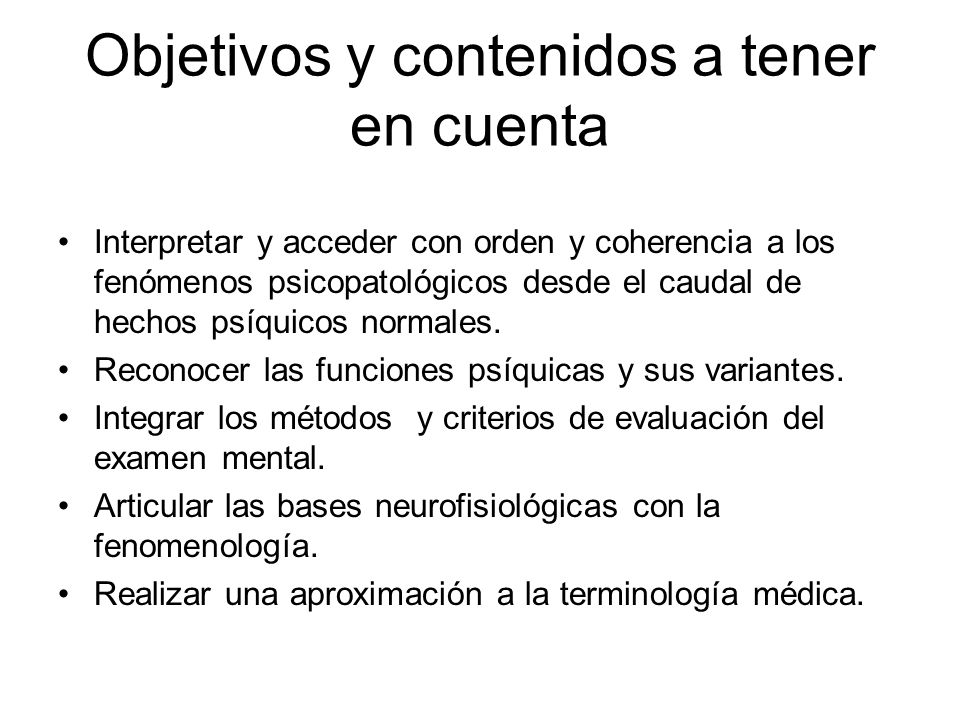 Objetivos y contenidos a tener en cuenta

• Interpretar y acceder con orden y coherencia a los fenómenos psicopatológicos desde el caudal de hechos psíquicos normales.
• Reconocer las funciones psíquicas y sus variantes.
• Integrar los métodos y criterios de evaluación del examen mental.
• Articular las bases neurofisiológicas con la fenomenología.
• Realizar una aproximación a la terminología médica.